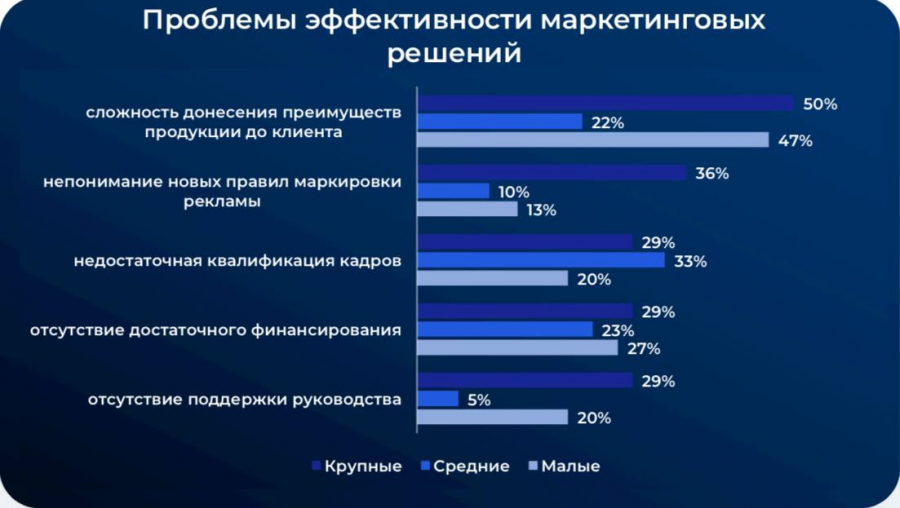 Проблемы эффективности маркетинговых решений

сложность донесения преимуществ продукции до клиента
50%
22%
47%

непонимание новых правил маркировки рекламы
36%
10%
13%

недостаточная квалификация кадров
29%
33%
20%

отсутствие достаточного финансирования
29%
23%
27%

отсутствие поддержки руководства
29%
5%
20%

Крупные Средние Малые